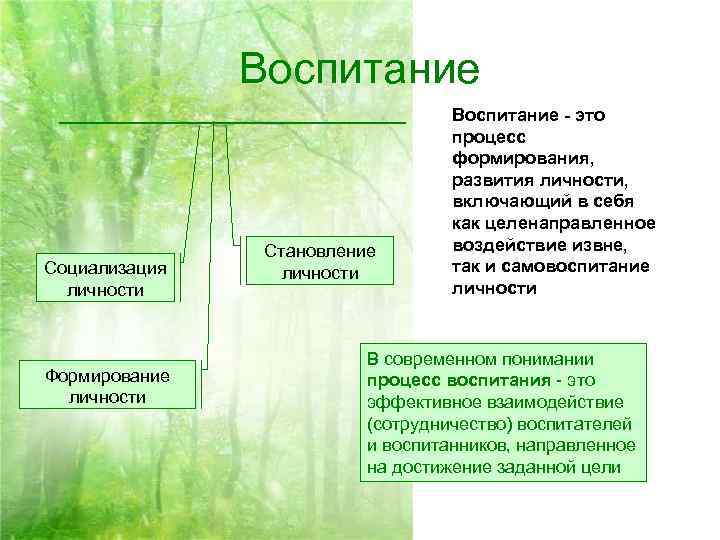 Воспитание

Воспитание - это процесс формирования, развития личности, включающий в себя как целенаправленное воздействие извне, так и самовоспитание личности

Социализация личности

Становление личности

Формирование личности

В современном понимании процесс воспитания - это эффективное взаимодействие (сотрудничество) воспитателей и воспитанников, направленное на достижение заданной цели